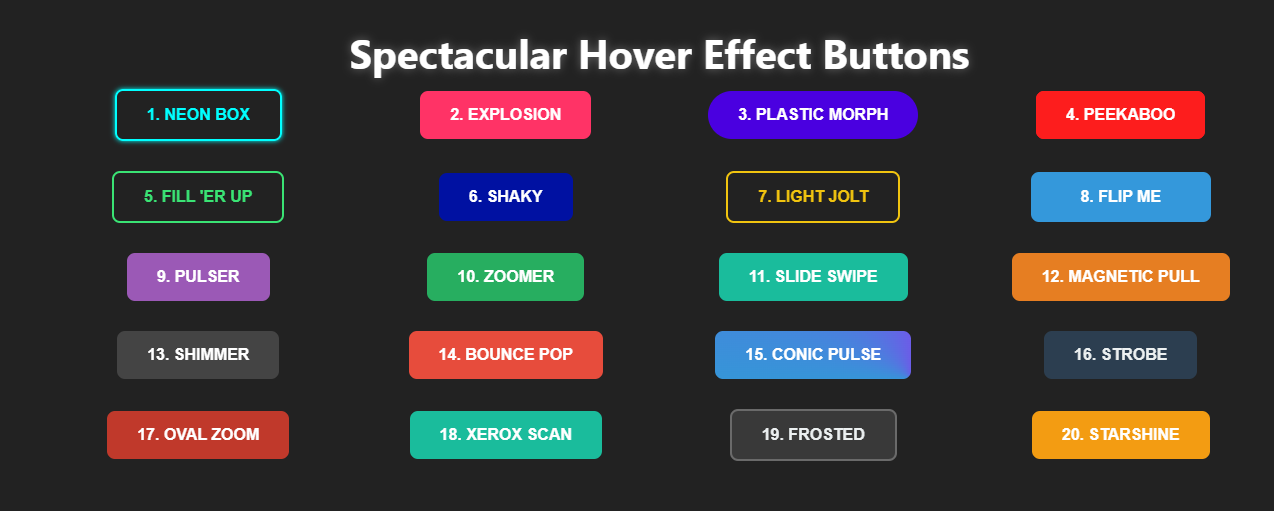 Spectacular Hover Effect Buttons

1. NEON BOX

2. EXPLOSION

3. PLASTIC MORPH

4. PEEKABOO

5. FILL 'ER UP

6. SHAKY

7. LIGHT JOLT

8. FLIP ME

9. PULSER

10. ZOOMER

11. SLIDE SWIPE

12. MAGNETIC PULL

13. SHIMMER

14. BOUNCE POP

15. CONIC PULSE

16. STROBE

17. OVAL ZOOM

18. XEROX SCAN

19. FROSTED

20. STARSHINE